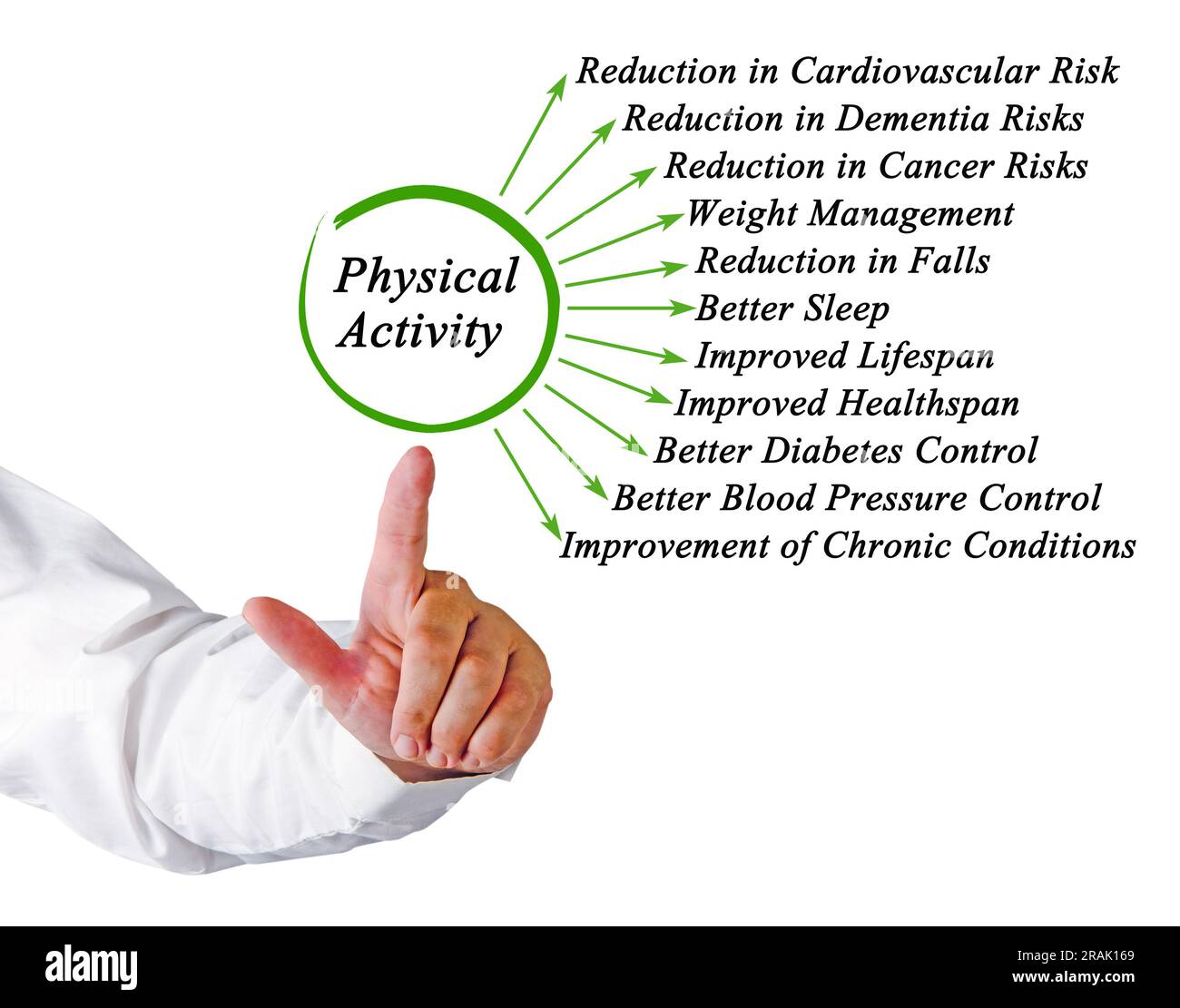 Physical Activity

Reduction in Cardiovascular Risk
Reduction in Dementia Risks
Reduction in Cancer Risks
Weight Management
Reduction in Falls
Better Sleep
Improved Lifespan
Improved Healthspan
Better Diabetes Control
Better Blood Pressure Control
Improvement of Chronic Conditions

alamy

Image ID: 2RAK169
www.alamy.com